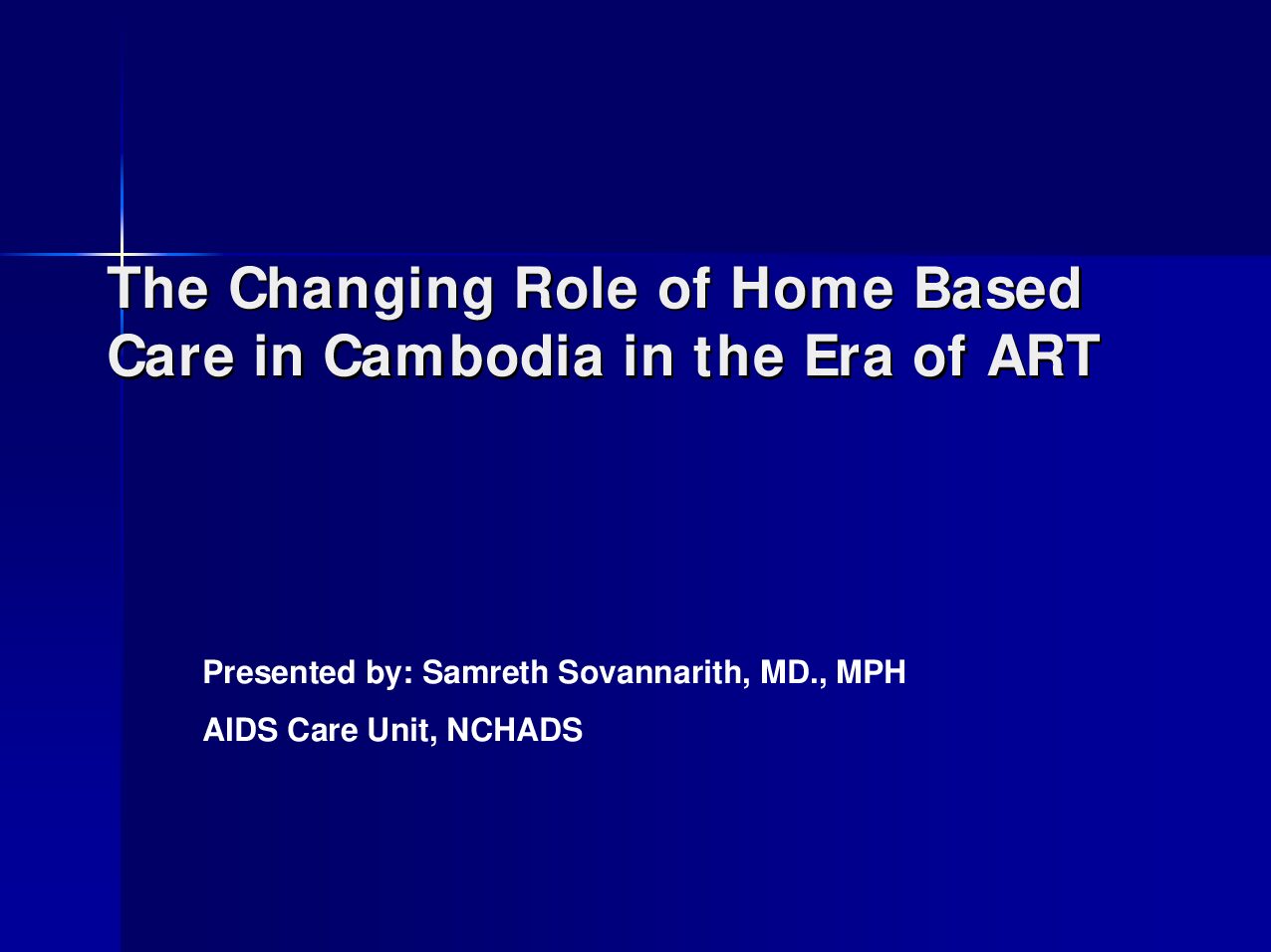 The Changing Role of Home Based Care in Cambodia in the Era of ART

Presented by: Samreth Sovannarith, MD., MPH

AIDS Care Unit, NCHADS